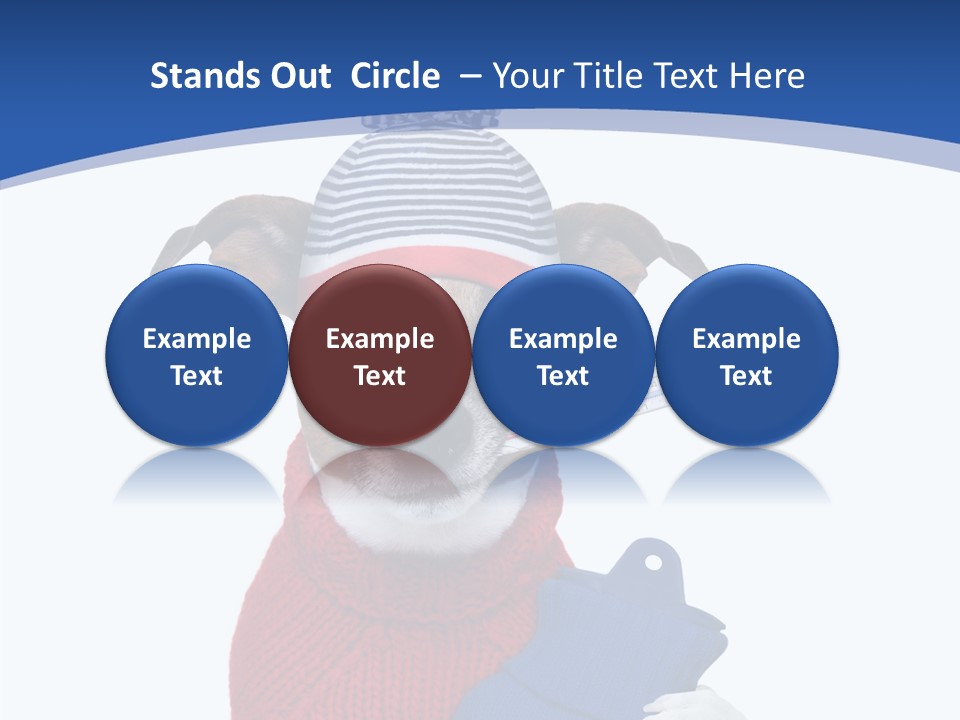 Stands Out Circle – Your Title Text Here

Example Text

Example Text

Example Text

Example Text